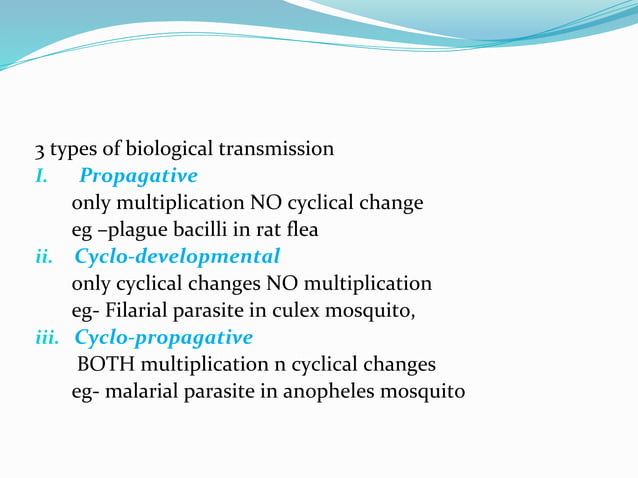 3 types of biological transmission

I. Propagative

only multiplication NO cyclical change

eg –plague bacilli in rat flea

ii. Cyclo-developmental

only cyclical changes NO multiplication

eg- Filarial parasite in culex mosquito,

iii. Cyclo-propagative

BOTH multiplication n cyclical changes

eg- malarial parasite in anopheles mosquito